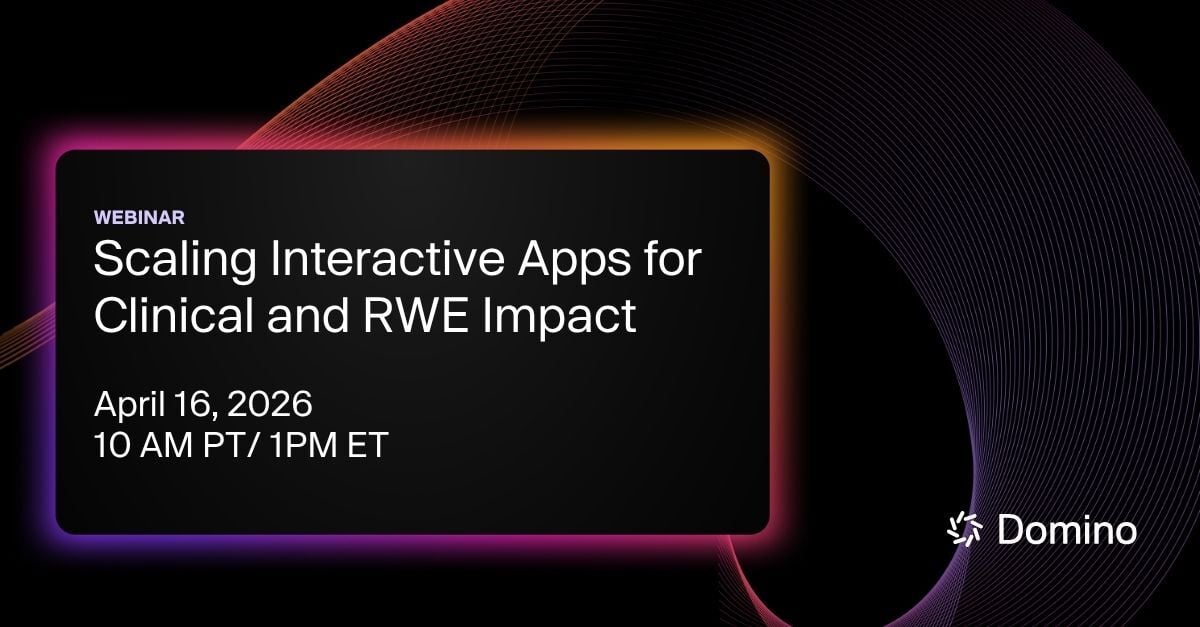 WEBINAR

Scaling Interactive Apps for Clinical and RWE Impact

April 16, 2026
10 AM PT/ 1PM ET

Domino